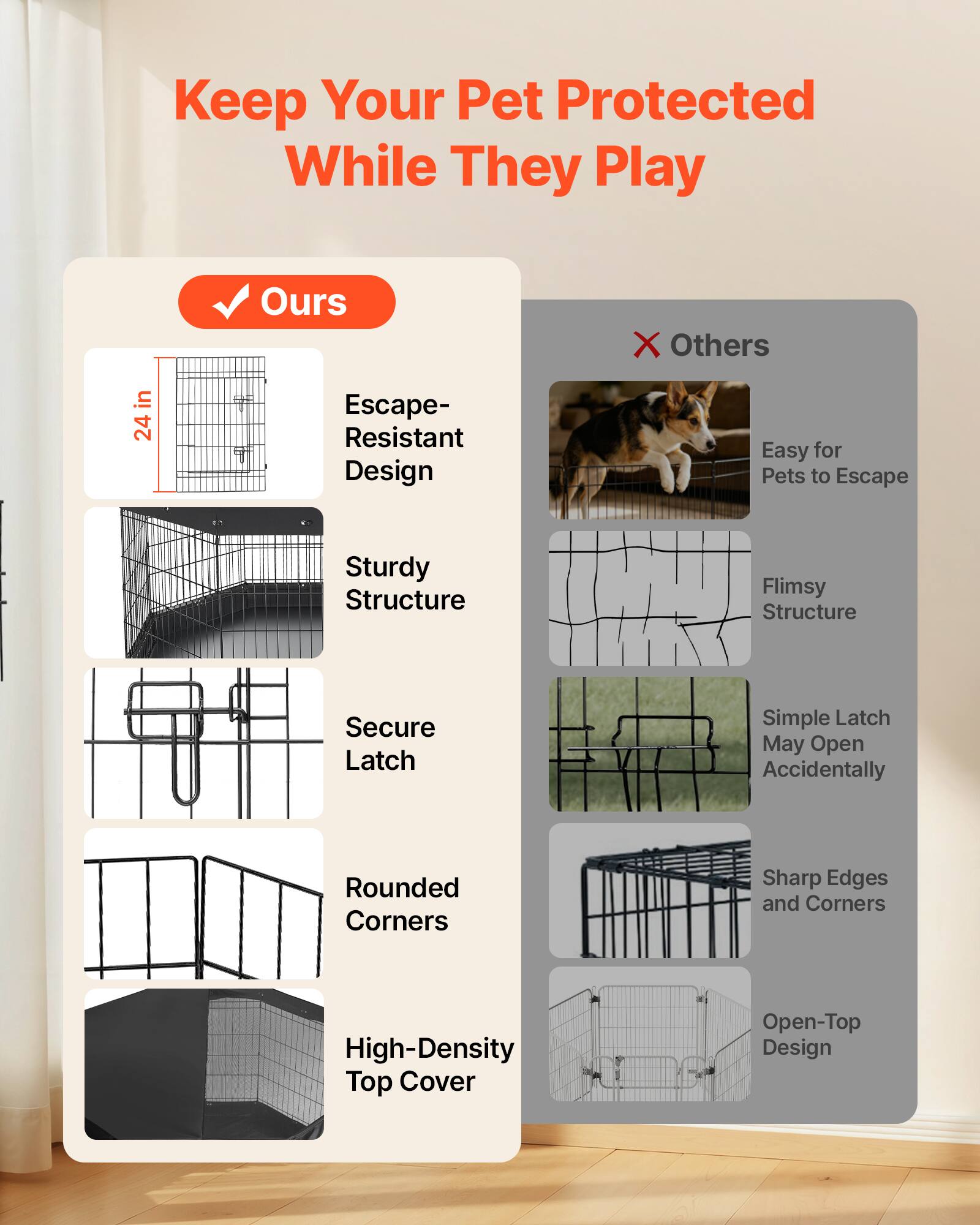 Keep Your Pet Protected While They Play

✓ Ours

24 in

Escape-Resistant Design

Sturdy Structure

Secure Latch

Rounded Corners

High-Density Top Cover

✕ Others

Easy for Pets to Escape

Flimsy Structure

Simple Latch May Open Accidentally

Sharp Edges and Corners

Open-Top Design